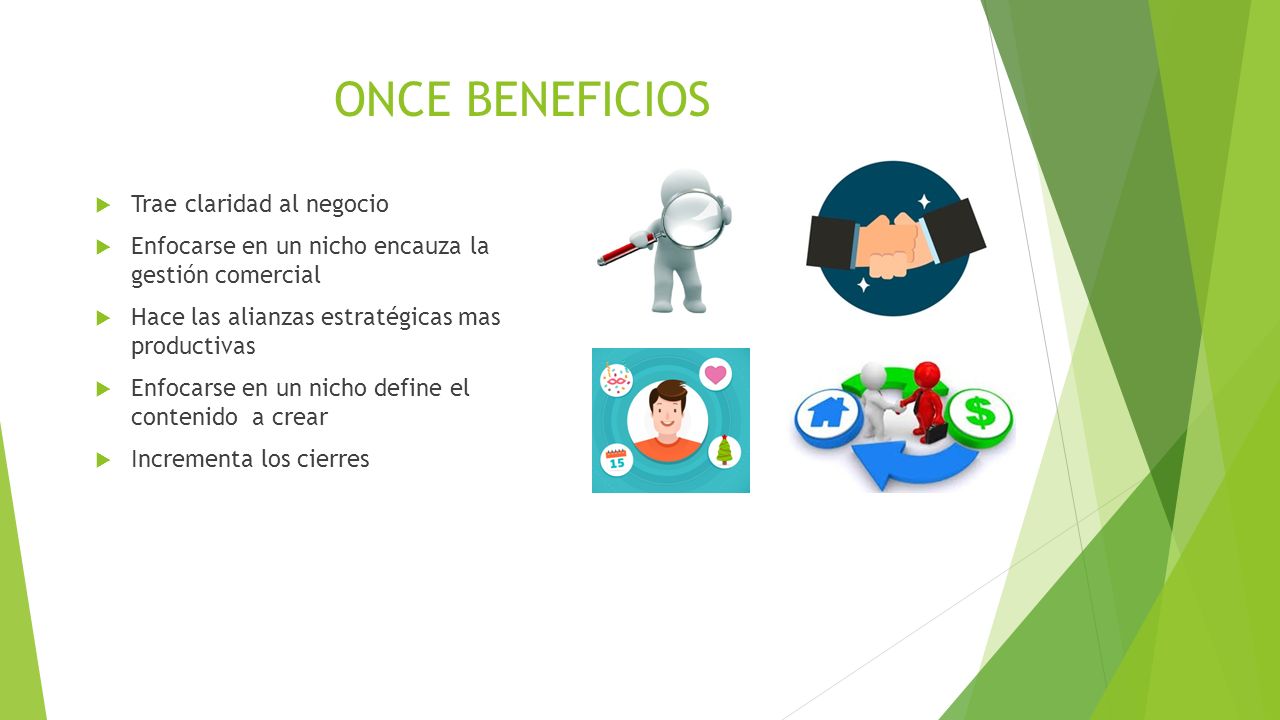 ONCE BENEFICIOS

Trae claridad al negocio

Enfocarse en un nicho encauza la gestión comercial

Hace las alianzas estratégicas mas productivas

Enfocarse en un nicho define el contenido a crear

Incrementa los cierres

15

$